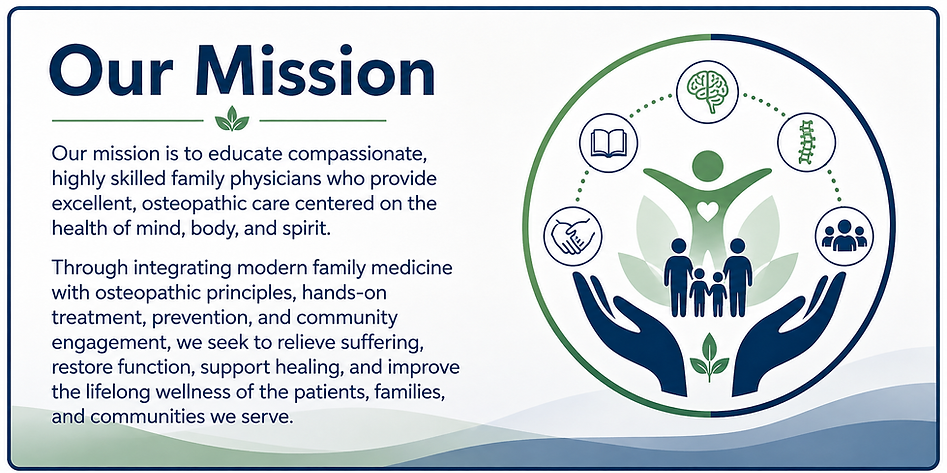 Our Mission

Our mission is to educate compassionate, highly skilled family physicians who provide excellent, osteopathic care centered on the health of mind, body, and spirit.

Through integrating modern family medicine with osteopathic principles, hands-on treatment, prevention, and community engagement, we seek to relieve suffering, restore function, support healing, and improve the lifelong wellness of the patients, families, and communities we serve.